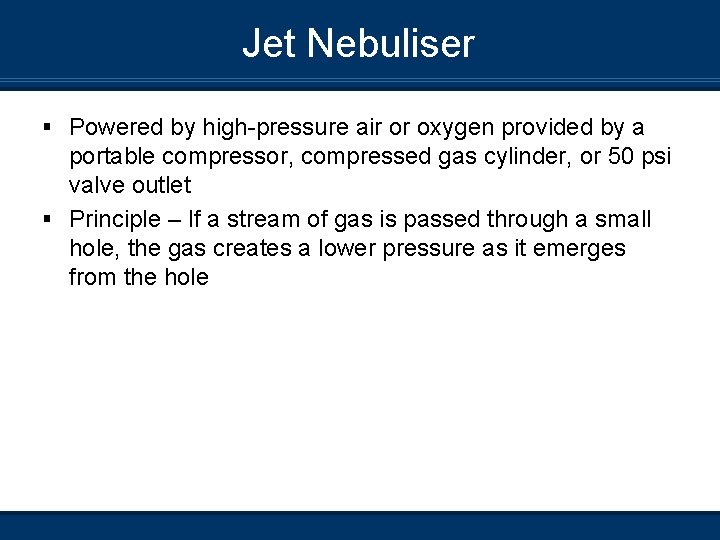 Jet Nebuliser

▪ Powered by high-pressure air or oxygen provided by a portable compressor, compressed gas cylinder, or 50 psi valve outlet

▪ Principle – If a stream of gas is passed through a small hole, the gas creates a lower pressure as it emerges from the hole